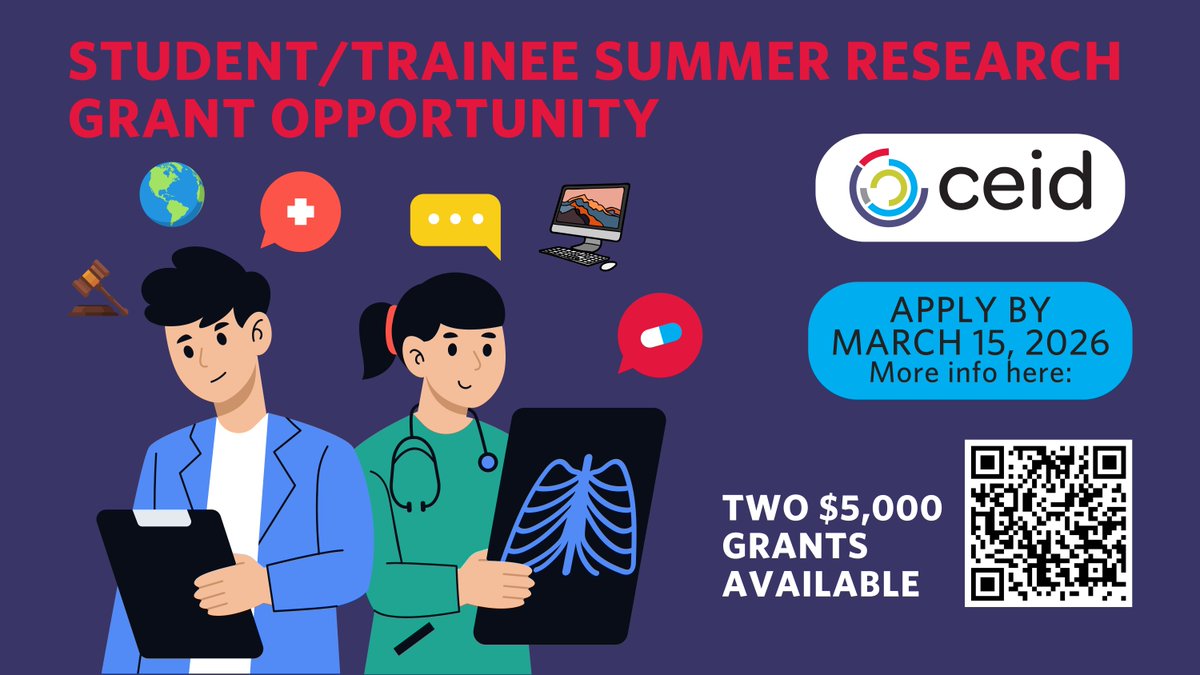 STUDENT/TRAINEE SUMMER RESEARCH GRANT OPPORTUNITY

ceid

APPLY BY MARCH 15, 2026
More info here:

TWO $5,000 GRANTS AVAILABLE